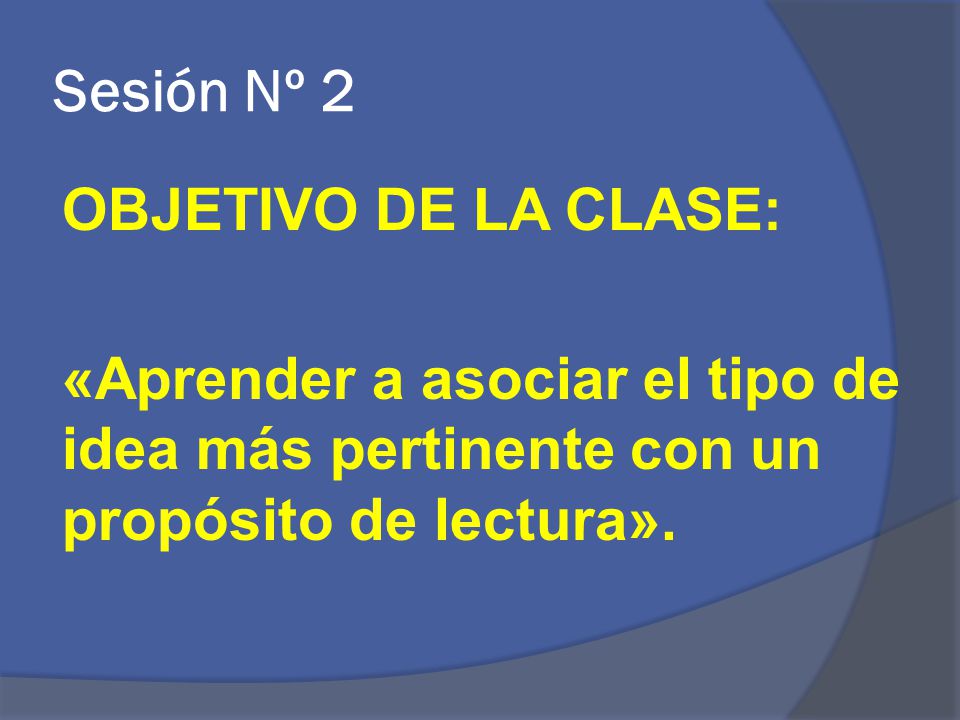 Sesión Nº 2

OBJETIVO DE LA CLASE:

«Aprender a asociar el tipo de idea más pertinente con un propósito de lectura».